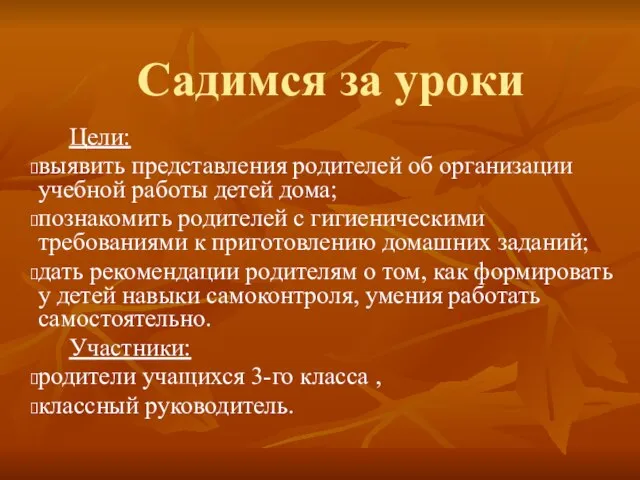 Садимся за уроки

Цели:

выявить представления родителей об организации учебной работы детей дома;

познакомить родителей с гигиеническими требованиями к приготовлению домашних заданий;

дать рекомендации родителям о том, как формировать у детей навыки самоконтроля, умения работать самостоятельно.

Участники:

родители учащихся 3-го класса ,

классный руководитель.